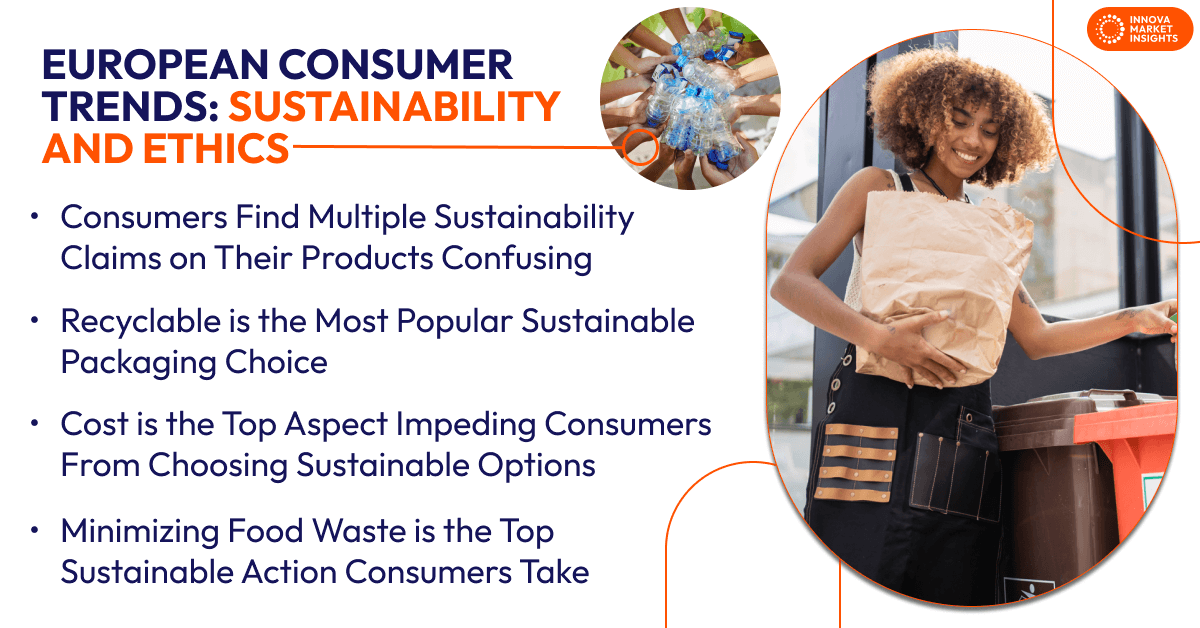 INNOVA MARKET INSIGHTS

EUROPEAN CONSUMER TRENDS: SUSTAINABILITY AND ETHICS

• Consumers Find Multiple Sustainability Claims on Their Products Confusing

• Recyclable is the Most Popular Sustainable Packaging Choice

• Cost is the Top Aspect Impeding Consumers From Choosing Sustainable Options

• Minimizing Food Waste is the Top Sustainable Action Consumers Take